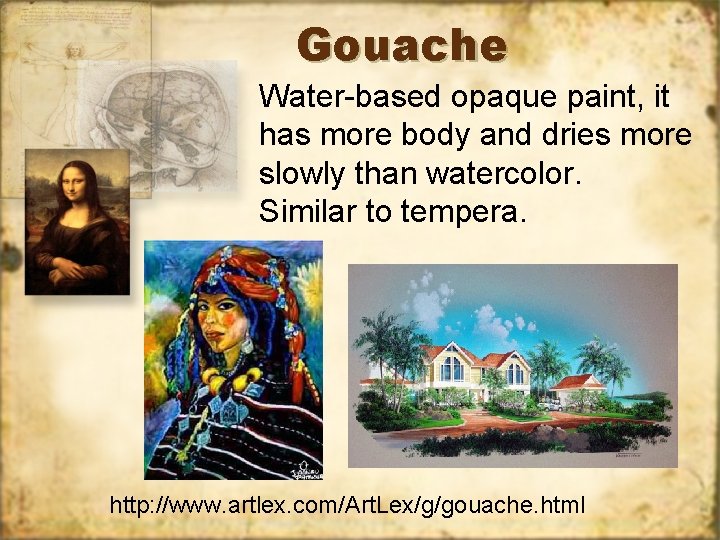 Gouache

Water-based opaque paint, it has more body and dries more slowly than watercolor. Similar to tempera.

http://www.artlex.com/ArtLex/g/gouache.html